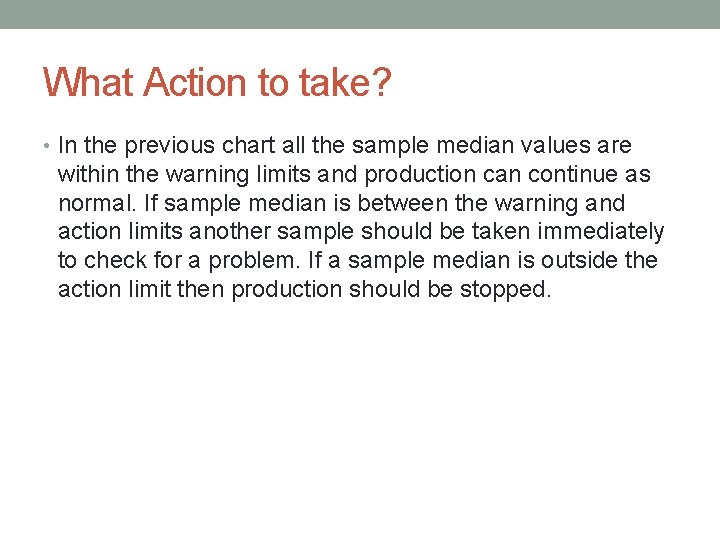 What Action to take?

• In the previous chart all the sample median values are within the warning limits and production can continue as normal. If sample median is between the warning and action limits another sample should be taken immediately to check for a problem. If a sample median is outside the action limit then production should be stopped.